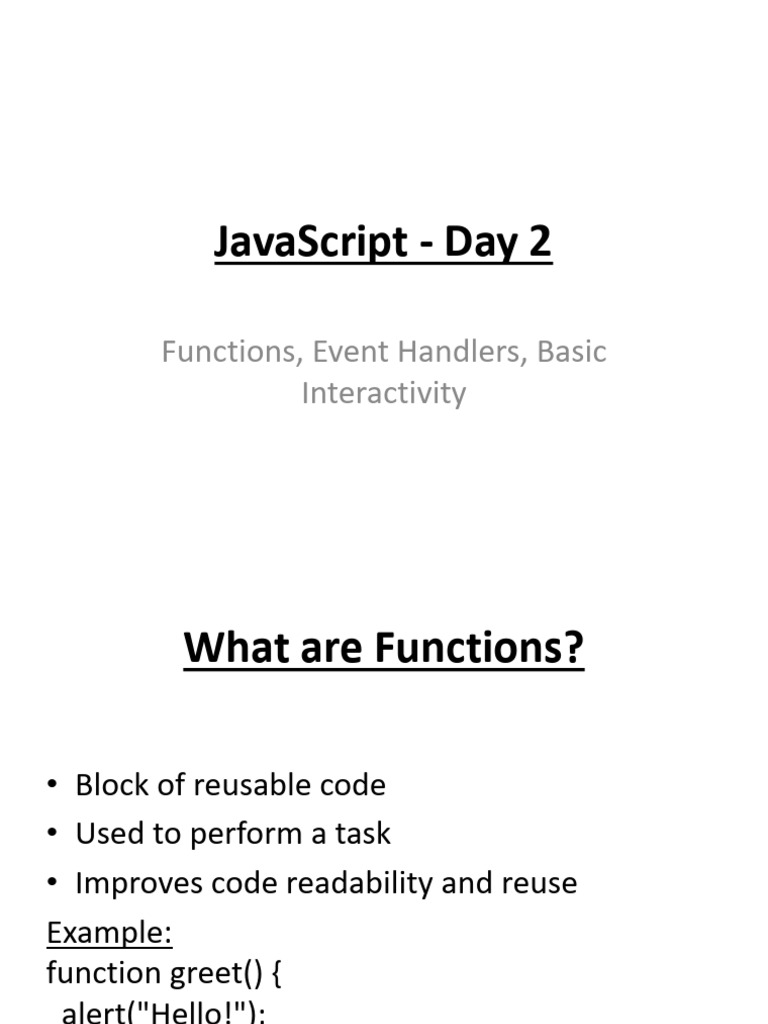 JavaScript - Day 2

Functions, Event Handlers, Basic Interactivity

What are Functions?

• Block of reusable code
• Used to perform a task
• Improves code readability and reuse

Example:
function greet() {
alert("Hello!");